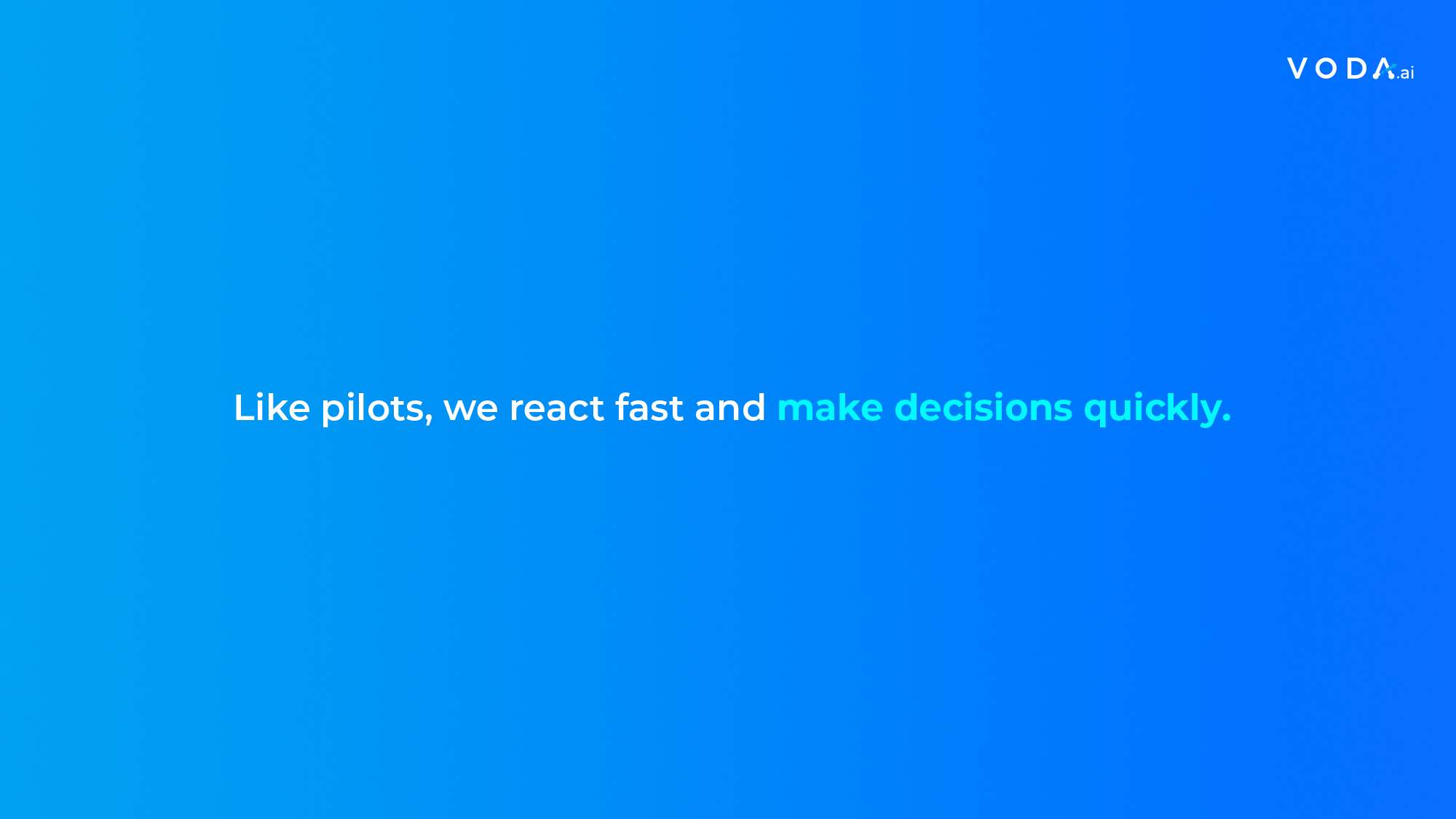 VODA.ai

Like pilots, we react fast and make decisions quickly.